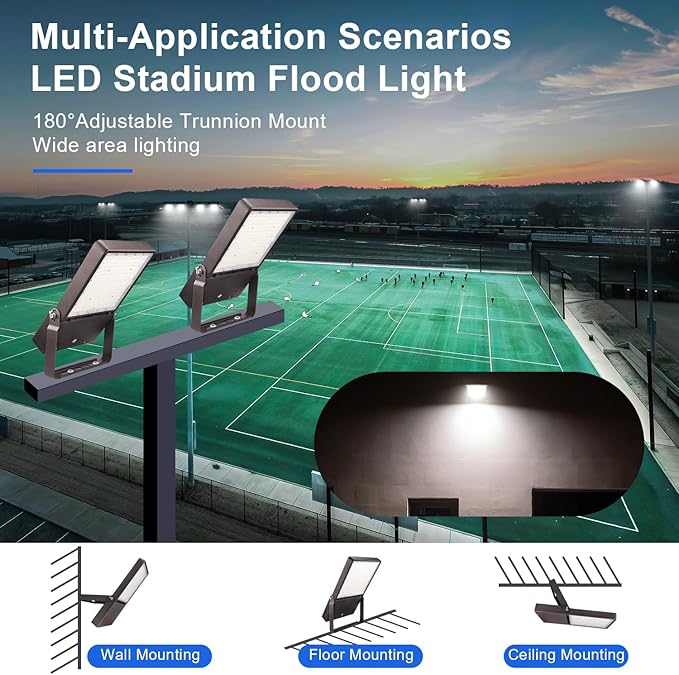 Multi-Application Scenarios
LED Stadium Flood Light

180°Adjustable Trunnion Mount
Wide area lighting

Wall Mounting

Floor Mounting

Ceiling Mounting